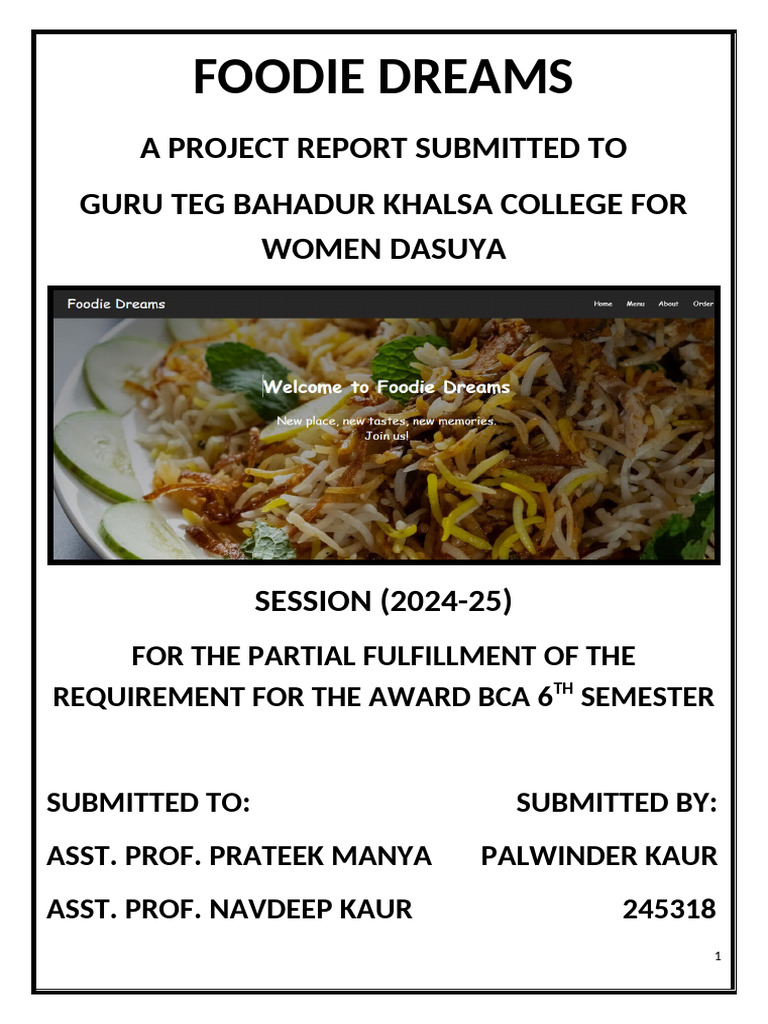 FOODIE DREAMS

A PROJECT REPORT SUBMITTED TO

GURU TEG BAHADUR KHALSA COLLEGE FOR WOMEN DASUYA

Foodie Dreams

Home Menu About Order

Welcome to Foodie Dreams

New place, new tastes, new memories. Join us!

SESSION (2024-25)

FOR THE PARTIAL FULFILLMENT OF THE REQUIREMENT FOR THE AWARD BCA 6$^{TH}$ SEMESTER

SUBMITTED TO:

ASST. PROF. PRATEEK MANYA

ASST. PROF. NAVDEEP KAUR

SUBMITTED BY:

PALWINDER KAUR

245318

1